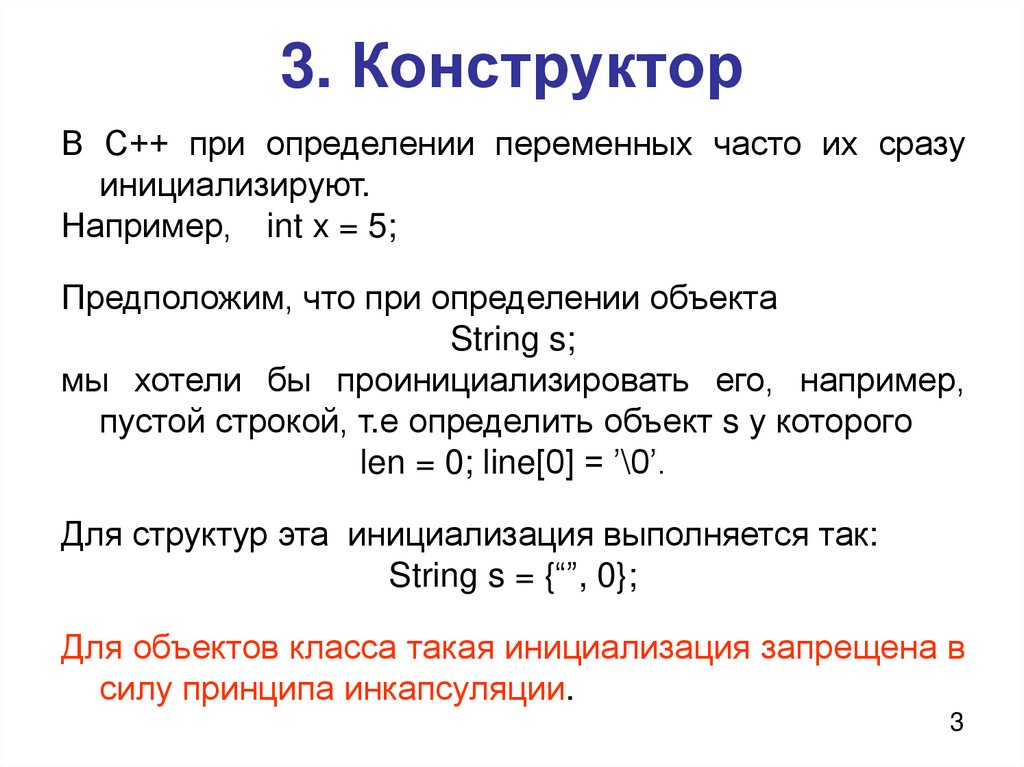 3. Конструктор

В С++ при определении переменных часто их сразу инициализируют.

Например, int x = 5;

Предположим, что при определении объекта

String s;

мы хотели бы проинициализировать его, например, пустой строкой, т.е определить объект s у которого

len = 0; line[0] = ’\0’.

Для структур эта инициализация выполняется так:

String s = {“”, 0};

Для объектов класса такая инициализация запрещена в силу принципа инкапсуляции.

3